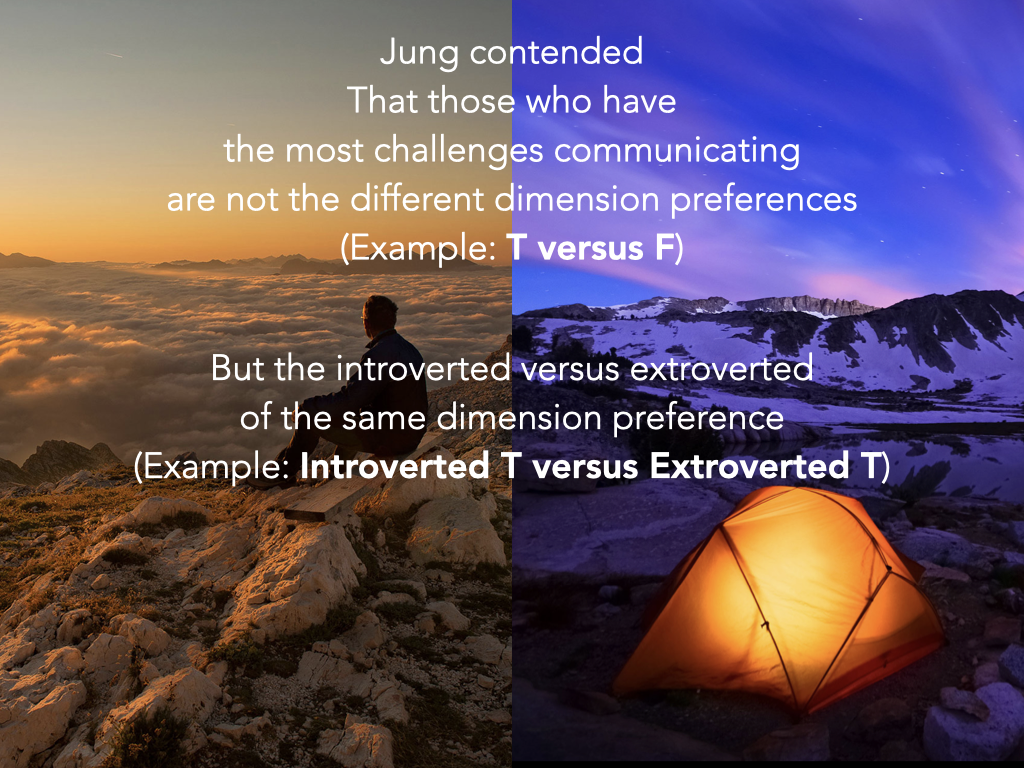 Jung contended
That those who have
the most challenges communicating
are not the different dimension preferences
(Example: T versus F)

But the introverted versus extroverted
of the same dimension preference
(Example: Introverted T versus Extroverted T)